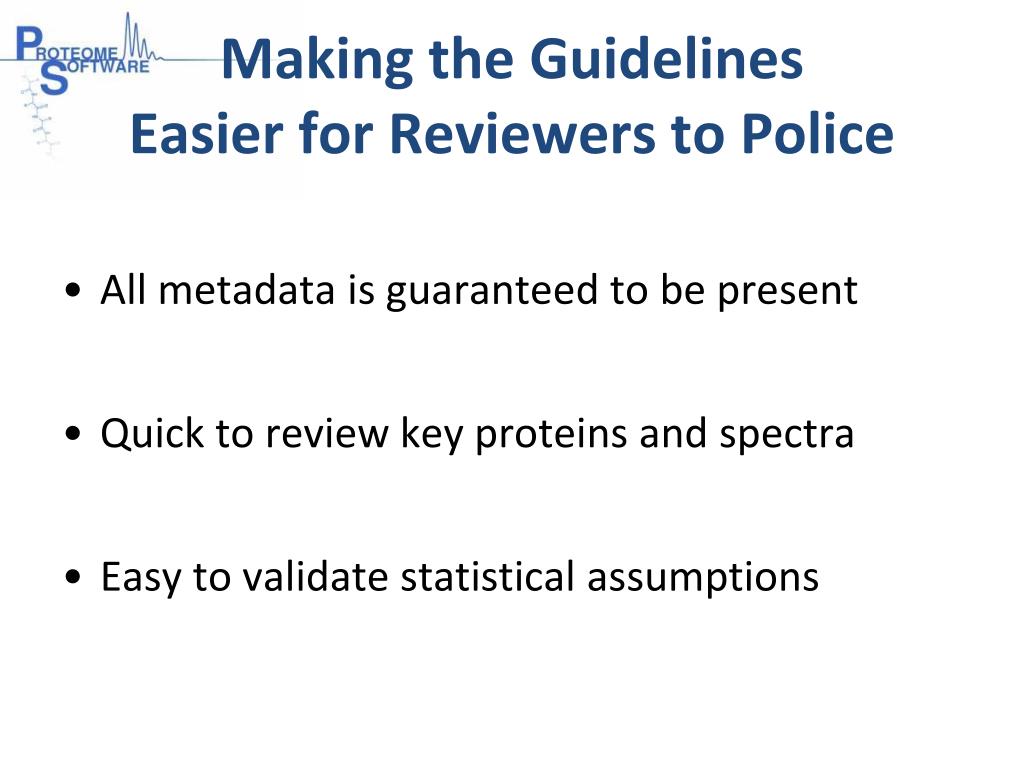 PROTEOME SOFTWARE

Making the Guidelines
Easier for Reviewers to Police

• All metadata is guaranteed to be present

• Quick to review key proteins and spectra

• Easy to validate statistical assumptions